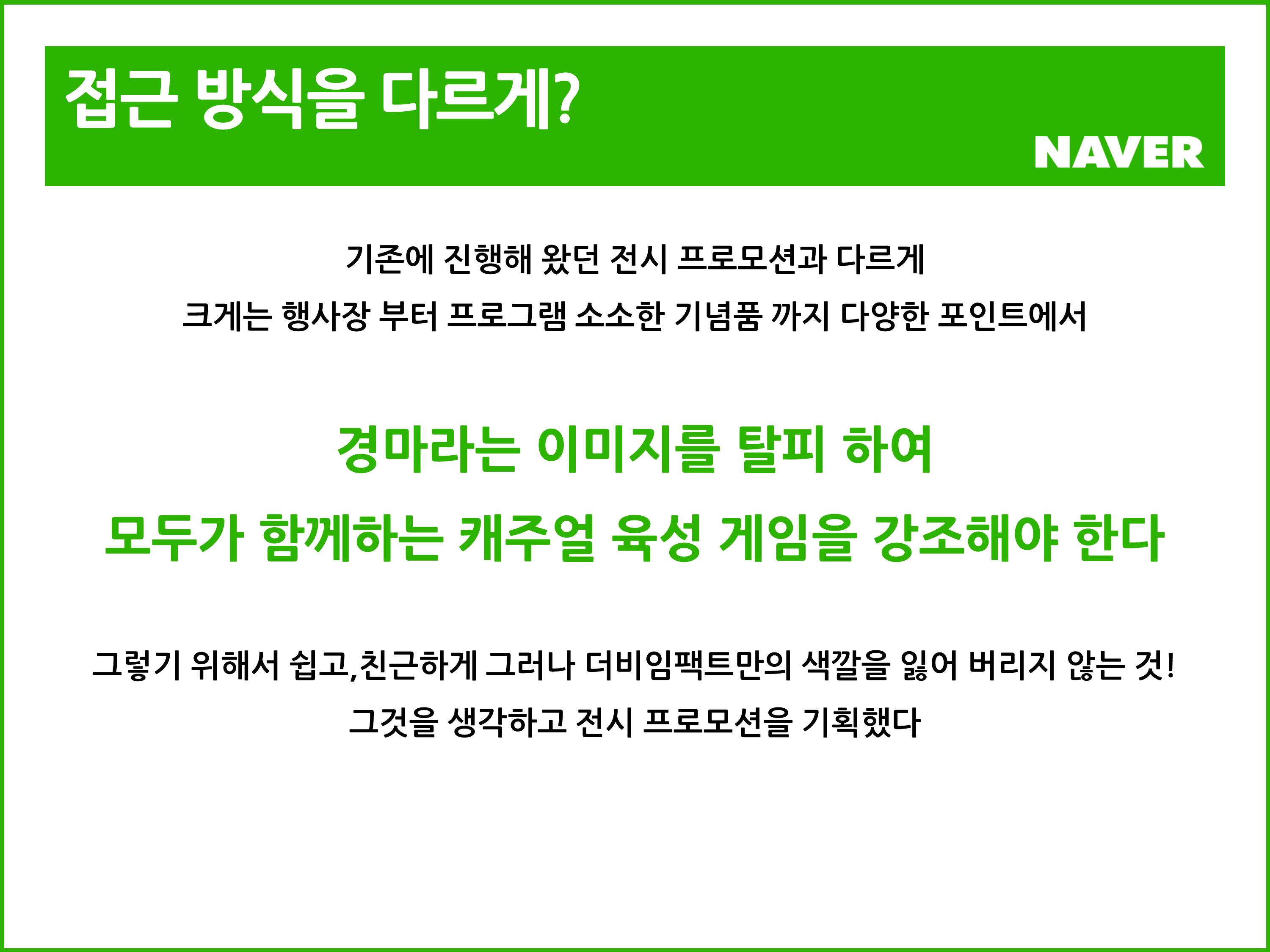 접근 방식을 다르게?

NAVER

기존에 진행해 왔던 전시 프로모션과 다르게
크게는 행사장 부터 프로그램 소소한 기념품 까지 다양한 포인트에서

경마라는 이미지를 탈피 하여
모두가 함께하는 캐주얼 육성 게임을 강조해야 한다

그렇기 위해서 쉽고,친근하게 그러나 더비임팩트만의 색깔을 잃어 버리지 않는 것!
그것을 생각하고 전시 프로모션을 기획했다